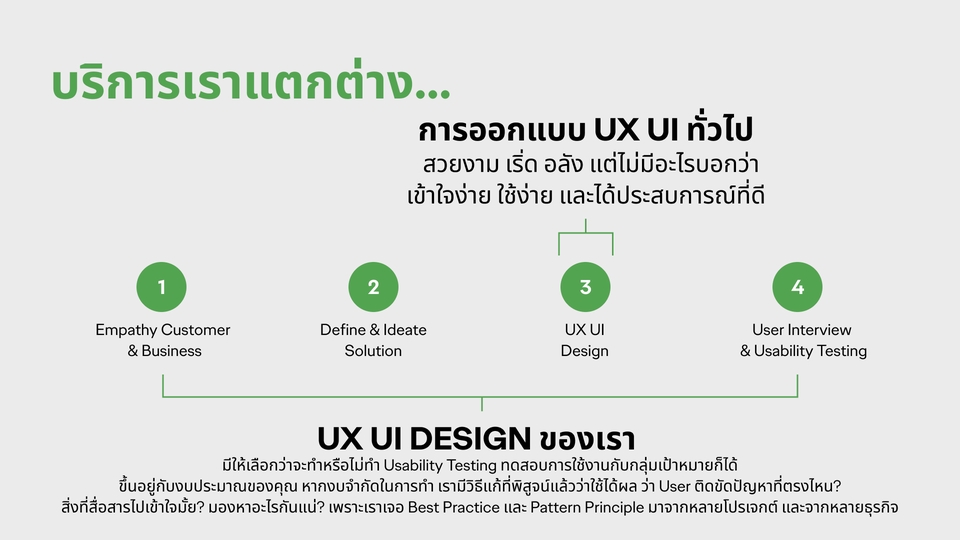 บริการเราแตกต่าง...

การออกแบบ UX UI ทั่วไป
สวยงาม เริ่ด อลัง แต่ไม่มีอะไรบอกว่า
เข้าใจง่าย ใช้ง่าย และได้ประสบการณ์ที่ดี

1
Empathy Customer & Business

2
Define & Ideate Solution

3
UX UI Design

4
User Interview & Usability Testing

UX UI DESIGN ของเรา
มีให้เลือกว่าจะทำหรือไม่ทำ Usability Testing ทดสอบการใช้งานกับกลุ่มเป้าหมายก็ได้
ขึ้นอยู่กับงบประมาณของคุณ หากงบจำกัดในการทำ เรามีวิธีแก้ที่พิสูจน์แล้วว่าใช้ได้ผล ว่า User ติดขัดปัญหาที่ตรงไหน?
สิ่งที่สื่อสารไปเข้าใจมั้ย? มองหาอะไรกันแน่? เพราะเราเจอ Best Practice และ Pattern Principle มาจากหลายโปรเจกต์ และจากหลายธุรกิจ